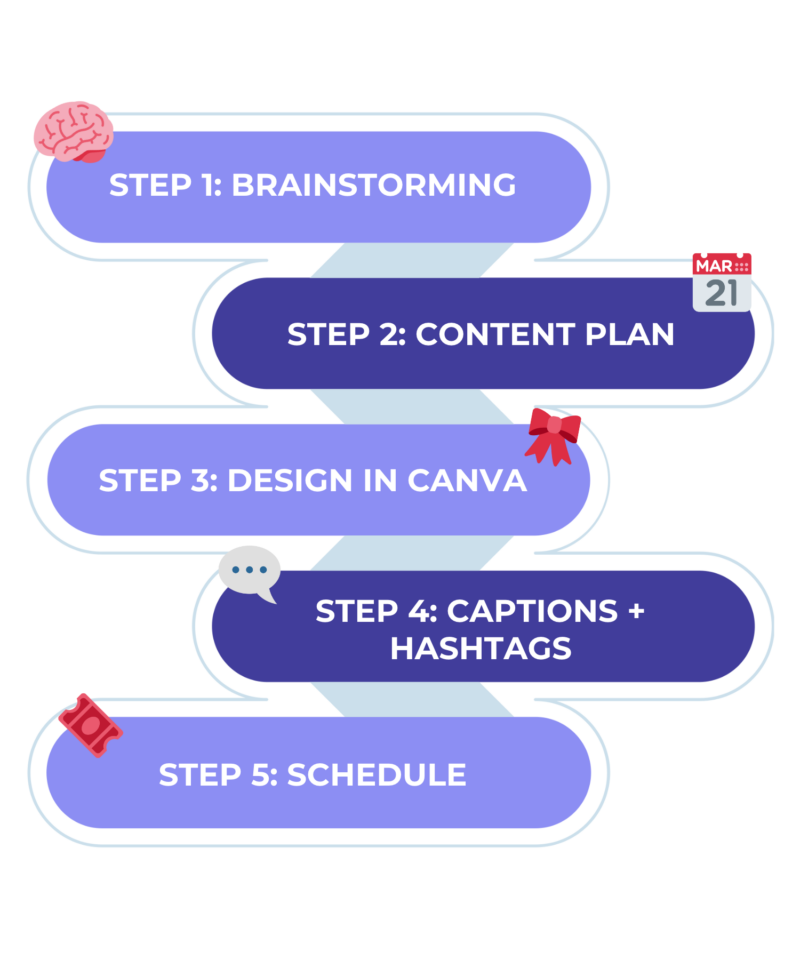 STEP 1: BRAINSTORMING

MAR
21

STEP 2: CONTENT PLAN

STEP 3: DESIGN IN CANVA

STEP 4: CAPTIONS + HASHTAGS

STEP 5: SCHEDULE